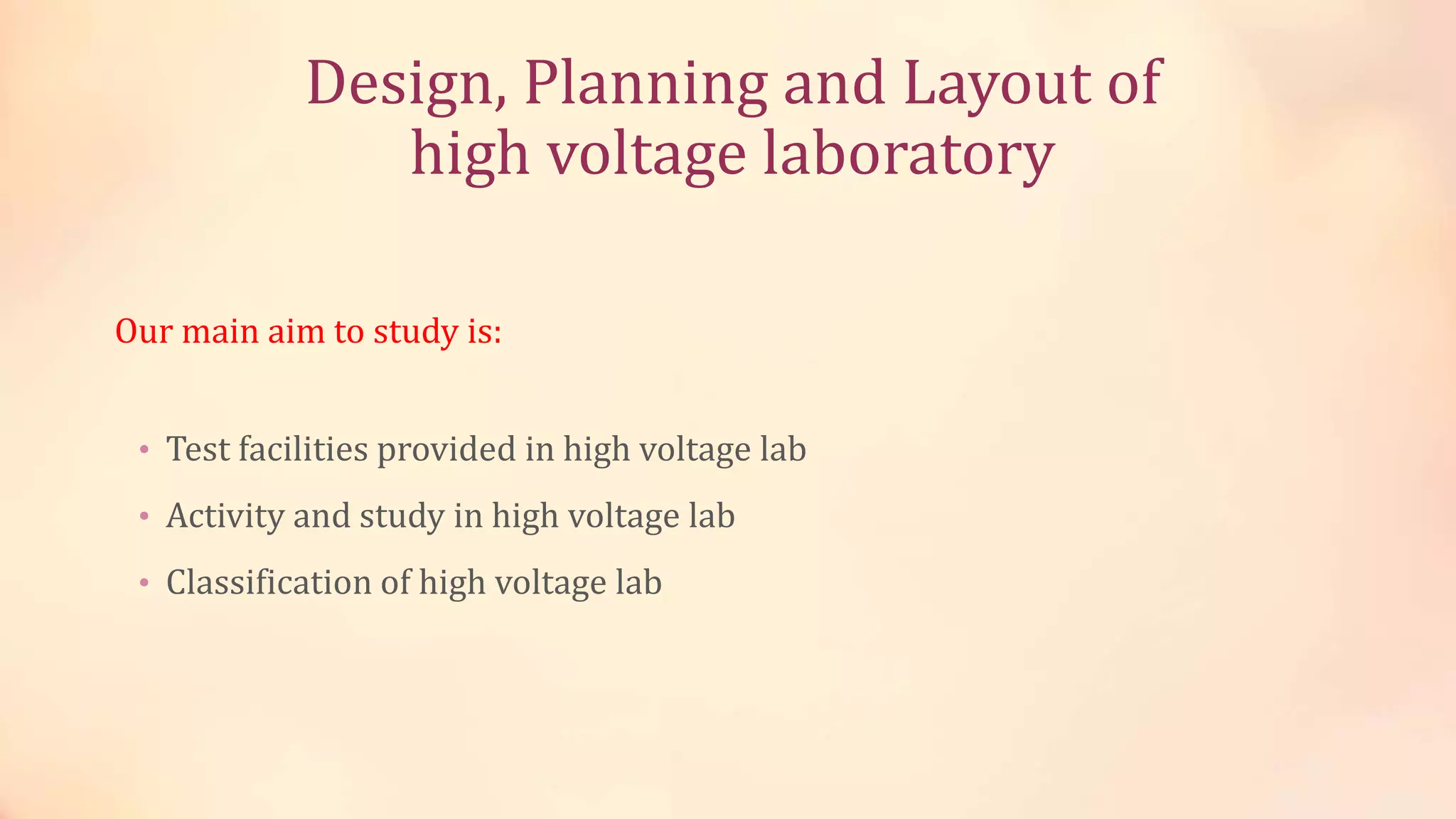 Design, Planning and Layout of high voltage laboratory

Our main aim to study is:

• Test facilities provided in high voltage lab
• Activity and study in high voltage lab
• Classification of high voltage lab